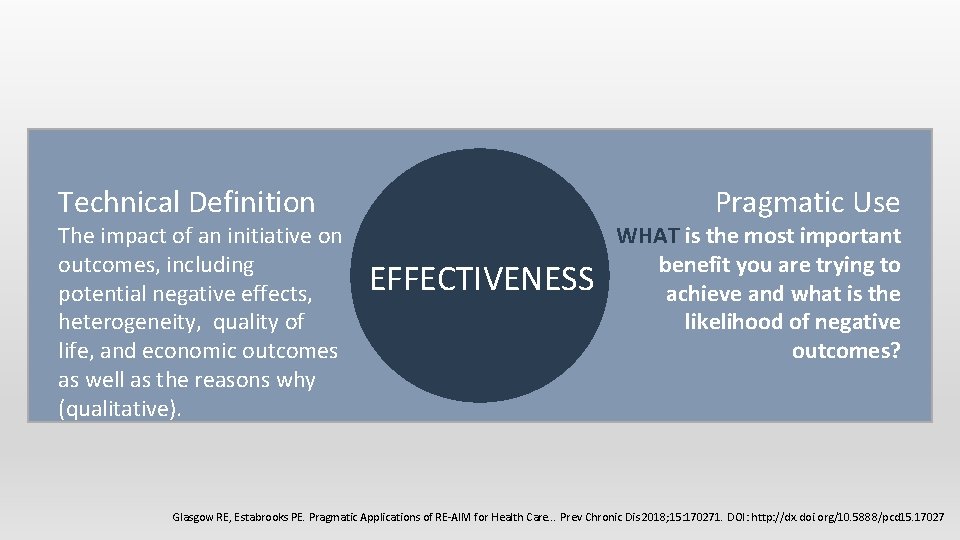 Technical Definition

The impact of an initiative on outcomes, including potential negative effects, heterogeneity, quality of life, and economic outcomes as well as the reasons why (qualitative).

EFFECTIVENESS

Pragmatic Use

WHAT is the most important benefit you are trying to achieve and what is the likelihood of negative outcomes?

Glasgow RE, Estabrooks PE. Pragmatic Applications of RE-AIM for Health Care.. Prev Chronic Dis 2018;15:170271. DOI: http://dx.doi.org/10.5888/pcd15.17027